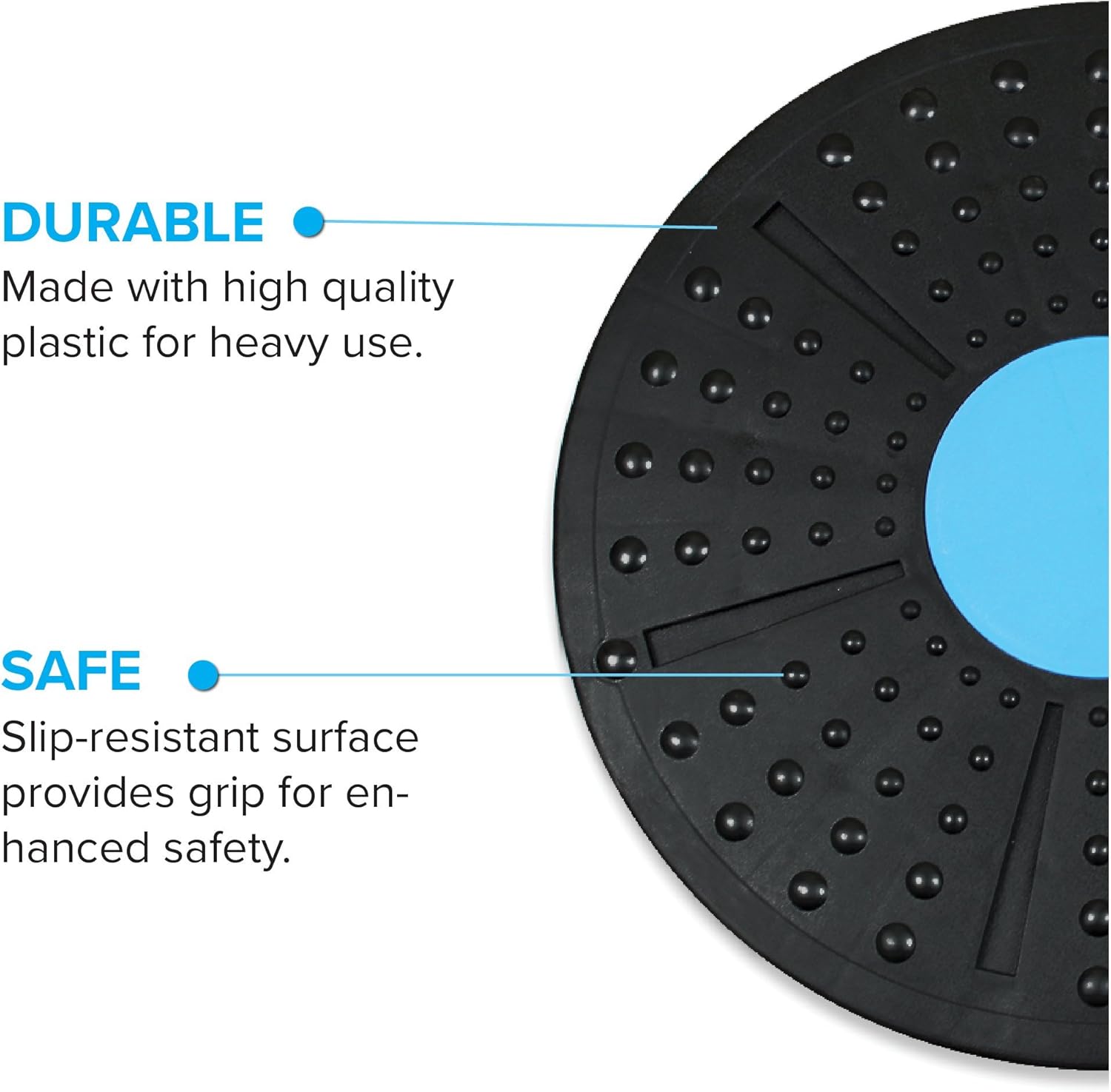 DURABLE

Made with high quality plastic for heavy use.

SAFE

Slip-resistant surface provides grip for enhanced safety.